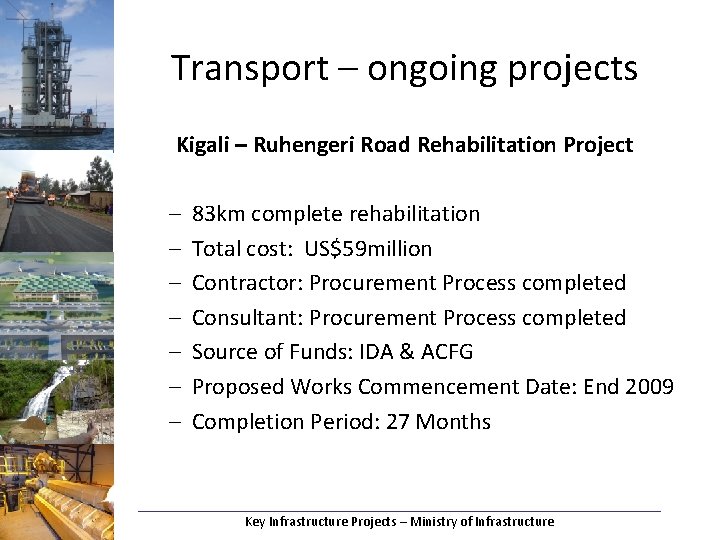 Transport – ongoing projects

Kigali – Ruhengeri Road Rehabilitation Project

– 83km complete rehabilitation
– Total cost: US$59million
– Contractor: Procurement Process completed
– Consultant: Procurement Process completed
– Source of Funds: IDA & ACFG
– Proposed Works Commencement Date: End 2009
– Completion Period: 27 Months

Key Infrastructure Projects – Ministry of Infrastructure